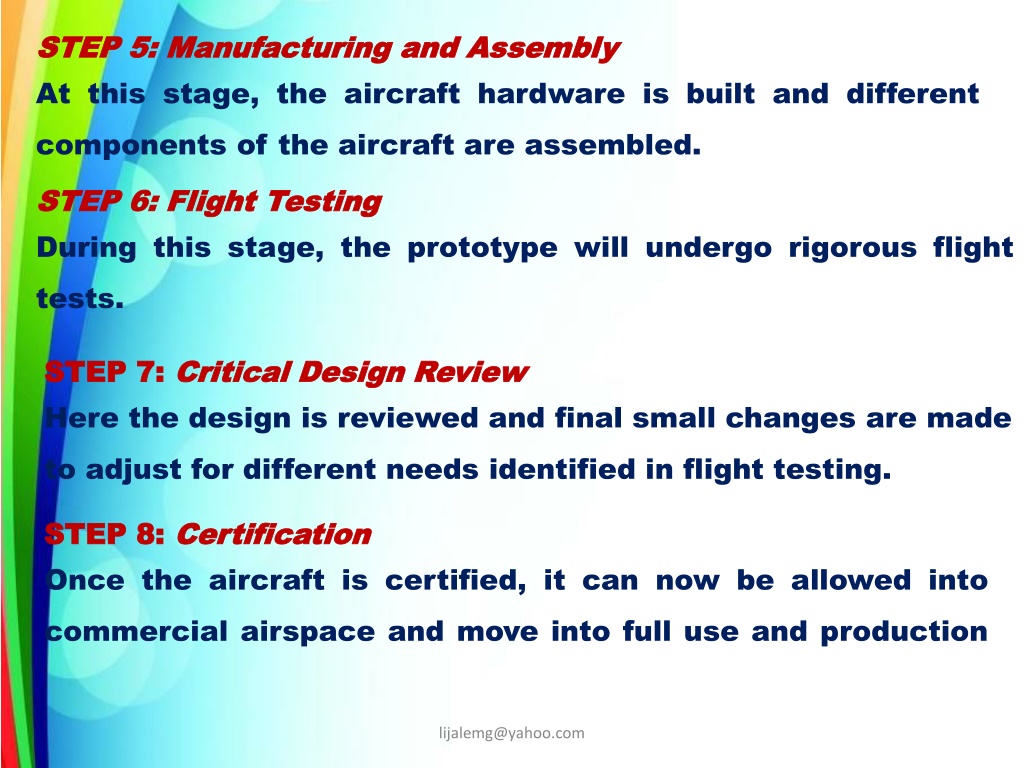 STEP 5: Manufacturing and Assembly
At this stage, the aircraft hardware is built and different components of the aircraft are assembled.

STEP 6: Flight Testing
During this stage, the prototype will undergo rigorous flight tests.

STEP 7: Critical Design Review
Here the design is reviewed and final small changes are made to adjust for different needs identified in flight testing.

STEP 8: Certification
Once the aircraft is certified, it can now be allowed into commercial airspace and move into full use and production

lijalemg@yahoo.com